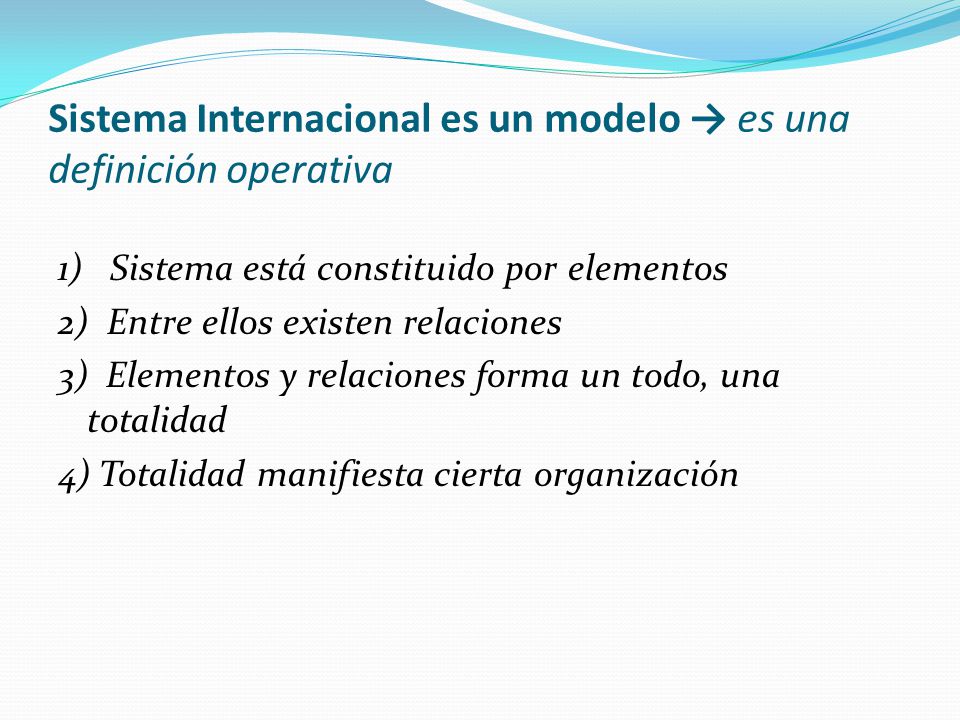 Sistema Internacional es un modelo → es una definición operativa

1) Sistema está constituido por elementos
2) Entre ellos existen relaciones
3) Elementos y relaciones forma un todo, una totalidad
4) Totalidad manifiesta cierta organización